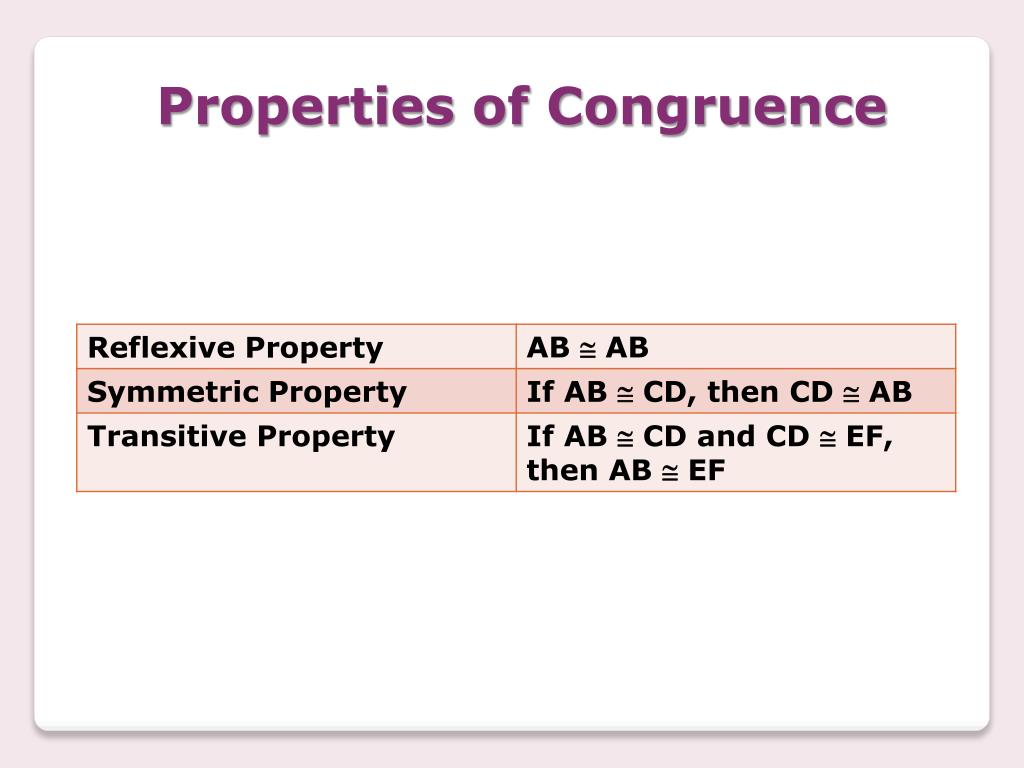 Properties of Congruence

| Reflexive Property | $AB \cong AB$ |
|---|---|
| Symmetric Property | If $AB \cong CD$, then $CD \cong AB$ |
| Transitive Property | If $AB \cong CD$ and $CD \cong EF$, then $AB \cong EF$ |